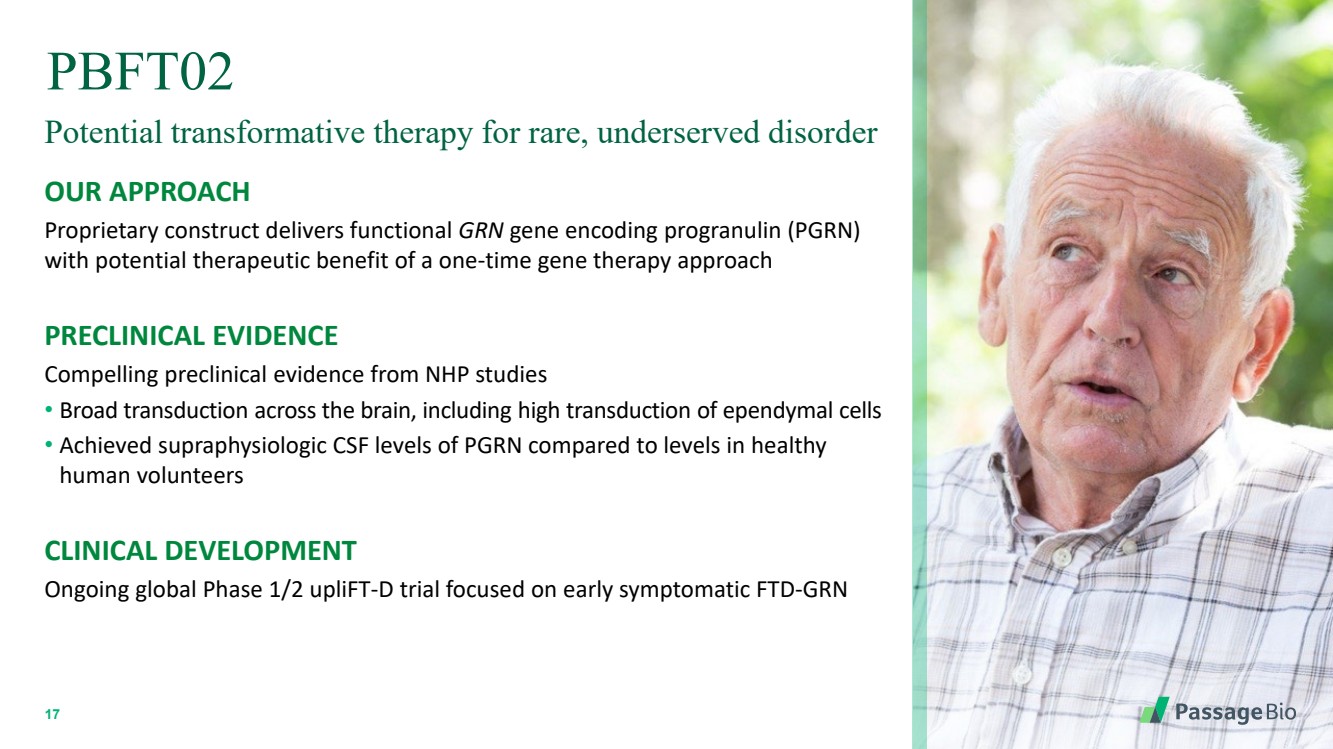 PBFT02

Potential transformative therapy for rare, underserved disorder

OUR APPROACH

Proprietary construct delivers functional GRN gene encoding progranulin (PGRN) with potential therapeutic benefit of a one-time gene therapy approach

PRECLINICAL EVIDENCE

Compelling preclinical evidence from NHP studies

• Broad transduction across the brain, including high transduction of ependymal cells
• Achieved supraphysiologic CSF levels of PGRN compared to levels in healthy human volunteers

CLINICAL DEVELOPMENT

Ongoing global Phase 1/2 upliFT-D trial focused on early symptomatic FTD-GRN

17

PassageBio